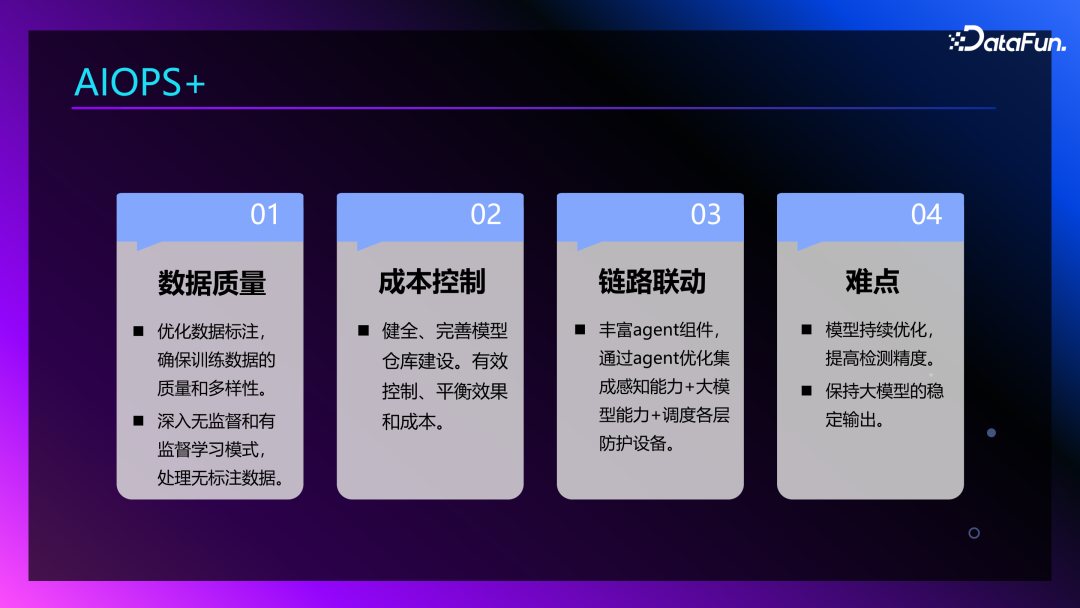 DataFun.

AIOPS+

01

数据质量

■ 优化数据标注，确保训练数据的质量和多样性。

■ 深入无监督和有监督学习模式，处理无标注数据。

02

成本控制

■ 健全、完善模型仓库建设。有效控制、平衡效果和成本。

03

链路联动

■ 丰富agent组件，通过agent优化集成感知能力+大模型能力+调度各层防护设备。

04

难点

■ 模型持续优化，提高检测精度。

■ 保持大模型的稳定输出。